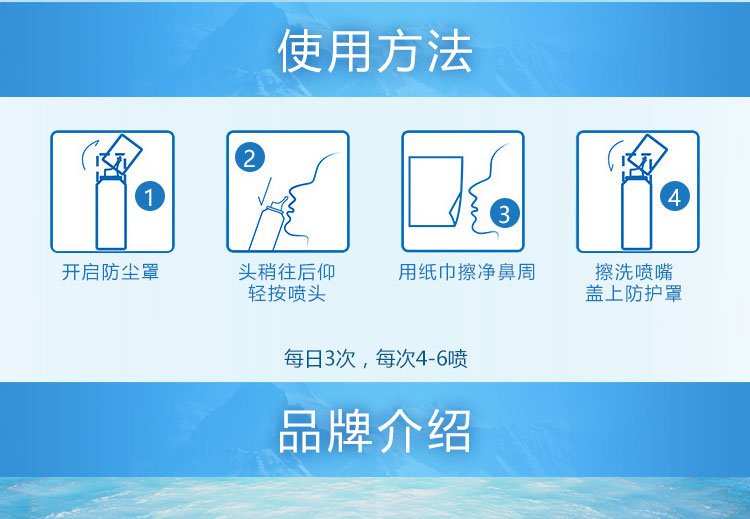 使用方法

1
开启防尘罩

2
头稍往后仰
轻按喷头

3
用纸巾擦净鼻周

4
擦洗喷嘴
盖上防护罩

每日3次，每次4-6喷

品牌介绍